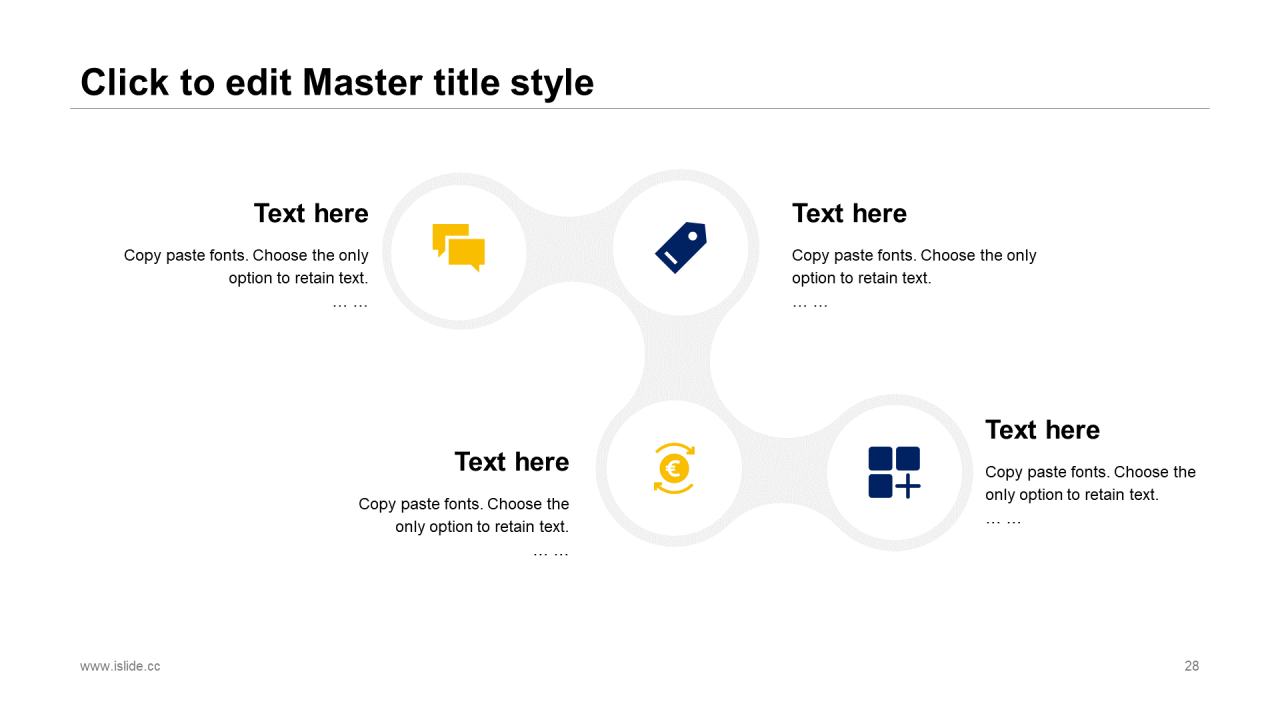 Click to edit Master title style

Text here

Copy paste fonts. Choose the only option to retain text.

… …

Text here

Copy paste fonts. Choose the only option to retain text.

… …

Text here

Copy paste fonts. Choose the only option to retain text.

… …

Text here

Copy paste fonts. Choose the only option to retain text.

… …

www.islide.cc

28